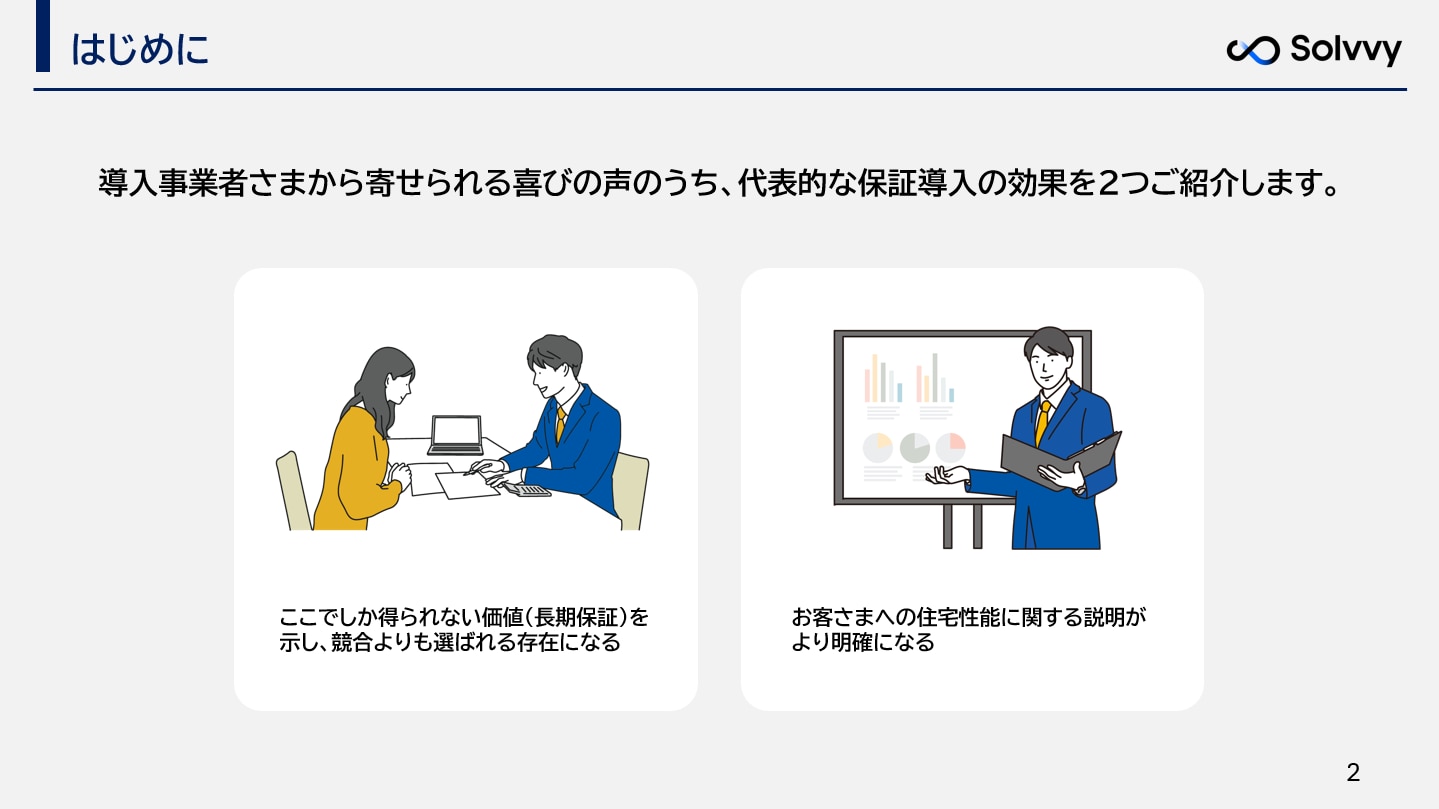 はじめに

Solvvy

導入事業者さまから寄せられる喜びの声のうち、代表的な保証導入の効果を2つご紹介します。

ここでしか得られない価値（長期保証）を示し、競合よりも選ばれる存在になる

お客さまへの住宅性能に関する説明がより明確になる

2